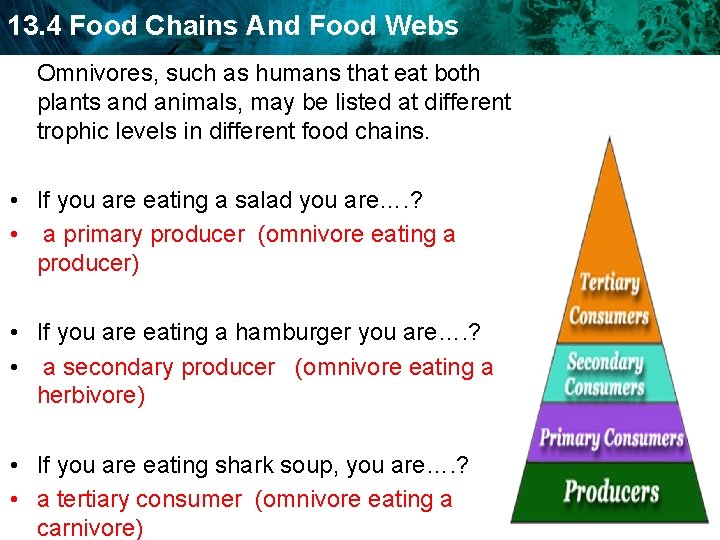 13.4 Food Chains And Food Webs

Omnivores, such as humans that eat both plants and animals, may be listed at different trophic levels in different food chains.

• If you are eating a salad you are….?
• a primary producer (omnivore eating a producer)

• If you are eating a hamburger you are….?
• a secondary producer (omnivore eating a herbivore)

• If you are eating shark soup, you are….?
• a tertiary consumer (omnivore eating a carnivore)

Tertiary Consumers
Secondary Consumers
Primary Consumers
Producers